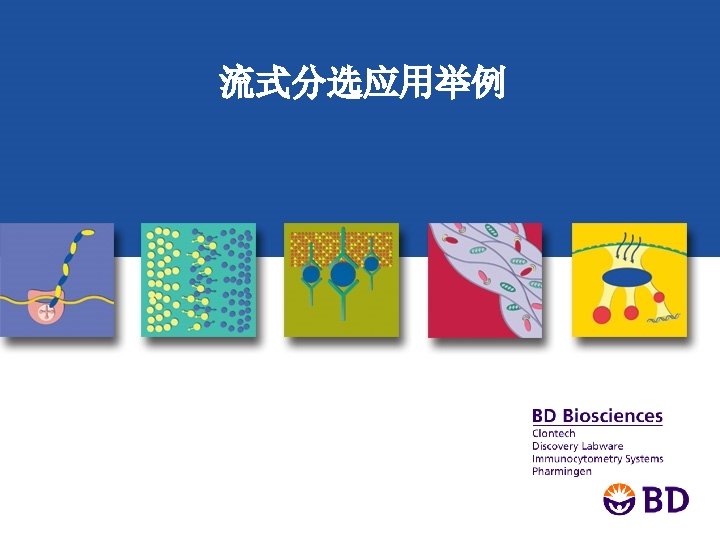 流式分选应用举例

BD Biosciences
Clontech
Discovery Labware
Immunocytometry Systems
Pharmingen

BD